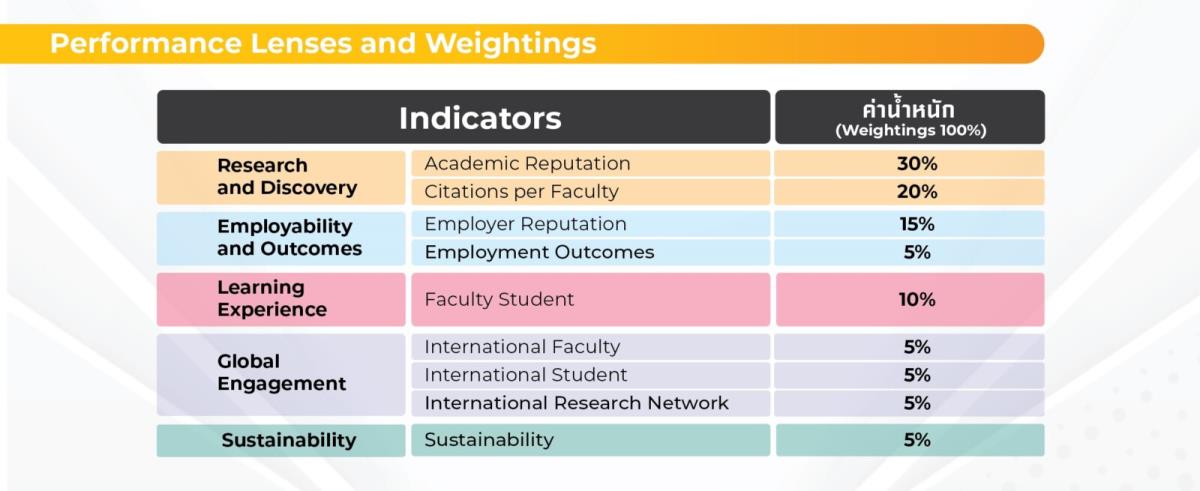 Performance Lenses and Weightings

| Indicators | | ค่าน้ำหนัก (Weightings 100%) |
|---|---|---|
| Research and Discovery | Academic Reputation | 30% |
| | Citations per Faculty | 20% |
| Employability and Outcomes | Employer Reputation | 15% |
| | Employment Outcomes | 5% |
| Learning Experience | Faculty Student | 10% |
| Global Engagement | International Faculty | 5% |
| | International Student | 5% |
| | International Research Network | 5% |
| Sustainability | Sustainability | 5% |